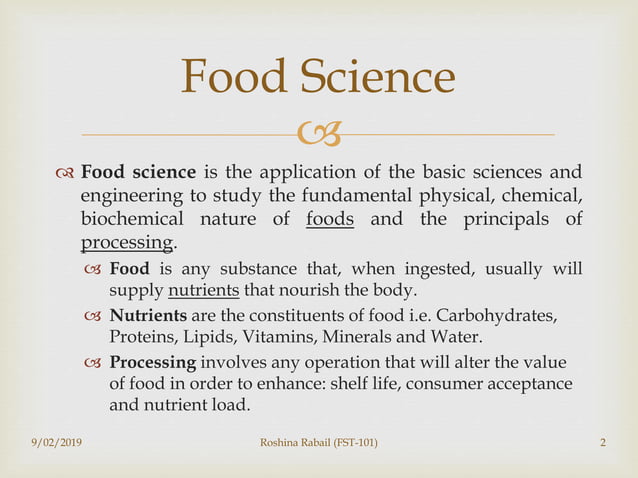 Food Science

Food science is the application of the basic sciences and engineering to study the fundamental physical, chemical, biochemical nature of foods and the principals of processing.

Food is any substance that, when ingested, usually will supply nutrients that nourish the body.

Nutrients are the constituents of food i.e. Carbohydrates, Proteins, Lipids, Vitamins, Minerals and Water.

Processing involves any operation that will alter the value of food in order to enhance: shelf life, consumer acceptance and nutrient load.

9/02/2019 Roshina Rabail (FST-101) 2